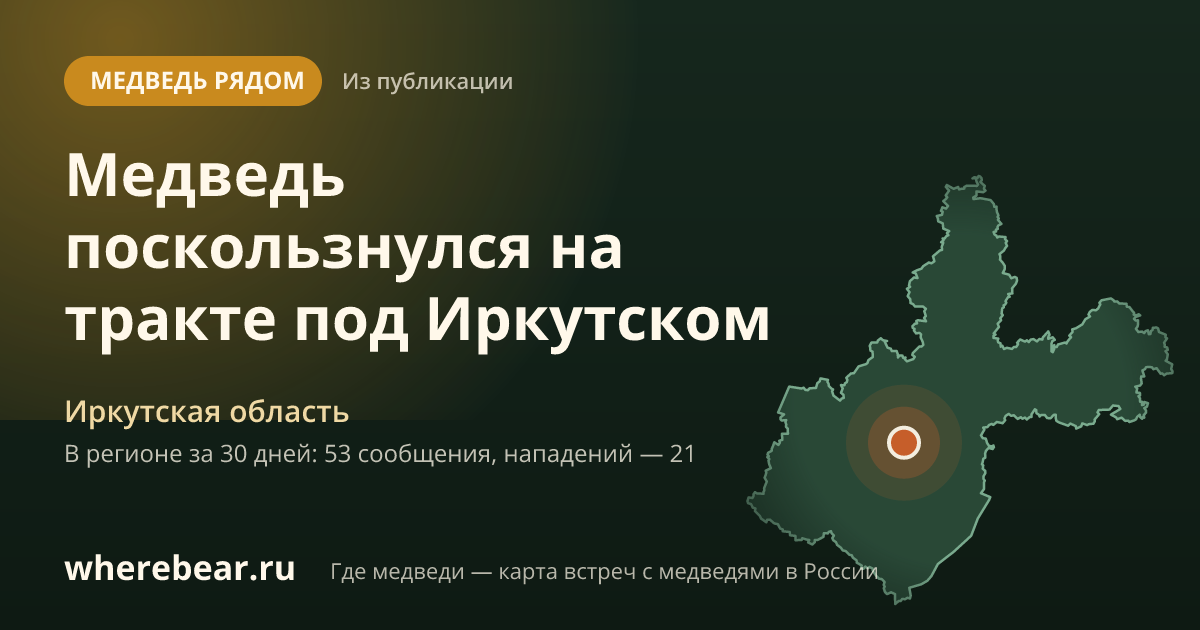 МЕДВЕДЬ РЯДОМ
Из публикации

Медведь поскользнулся на тракте под Иркутском

Иркутская область

В регионе за 30 дней: 53 сообщения, нападений — 21

wherebear.ru

Где медведи — карта встреч с медведями в России